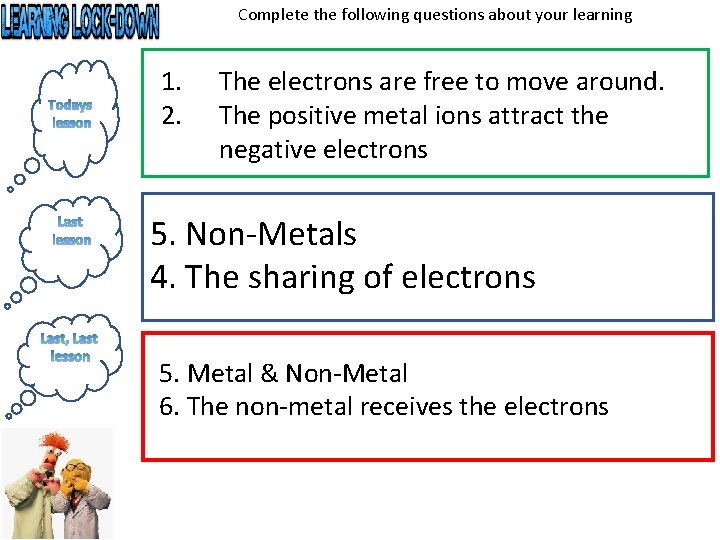 LEARNING LOCK-DOWN

Complete the following questions about your learning

Todays lesson

1. The electrons are free to move around.
2. The positive metal ions attract the negative electrons

Last lesson

5. Non-Metals
4. The sharing of electrons

Last, Last lesson

5. Metal & Non-Metal
6. The non-metal receives the electrons